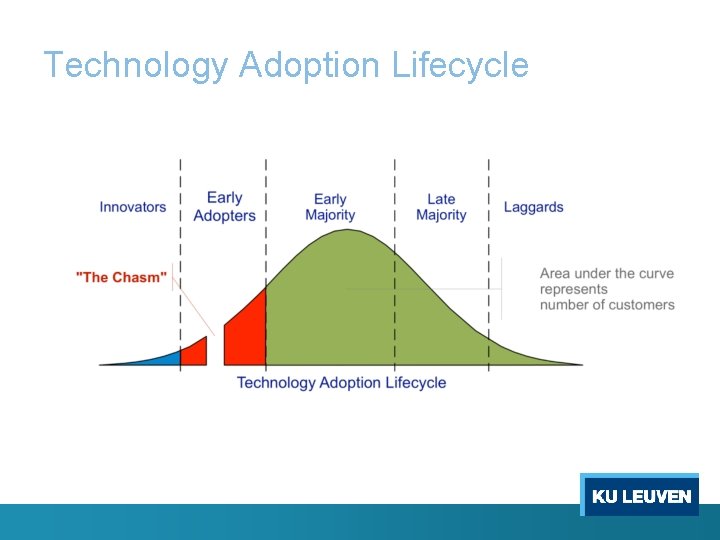 Technology Adoption Lifecycle

Innovators

Early Adopters

Early Majority

Late Majority

Laggards

"The Chasm"

Area under the curve represents number of customers

Technology Adoption Lifecycle

KU LEUVEN